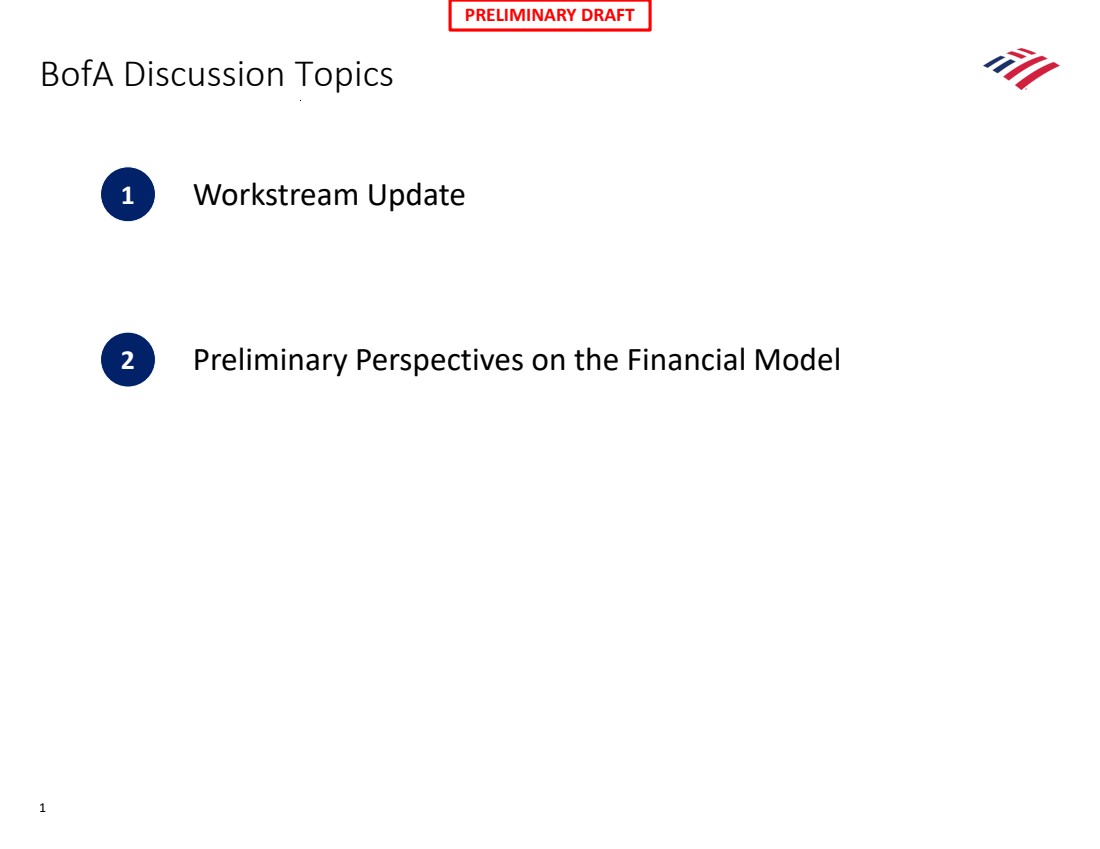 PRELIMINARY DRAFT

BofA Discussion Topics

1 Workstream Update

2 Preliminary Perspectives on the Financial Model

1